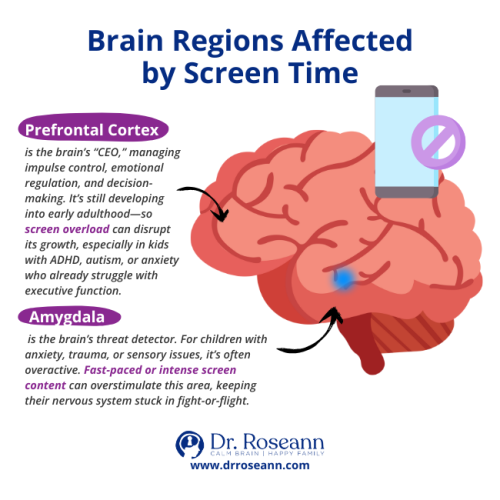 Brain Regions Affected by Screen Time

Prefrontal Cortex

is the brain's "CEO," managing impulse control, emotional regulation, and decision-making. It's still developing into early adulthood—so screen overload can disrupt its growth, especially in kids with ADHD, autism, or anxiety who already struggle with executive function.

Amygdala

is the brain's threat detector. For children with anxiety, trauma, or sensory issues, it's often overactive. Fast-paced or intense screen content can overstimulate this area, keeping their nervous system stuck in fight-or-flight.

Dr. Roseann
CALM BRAIN | HAPPY FAMILY
www.drroseann.com